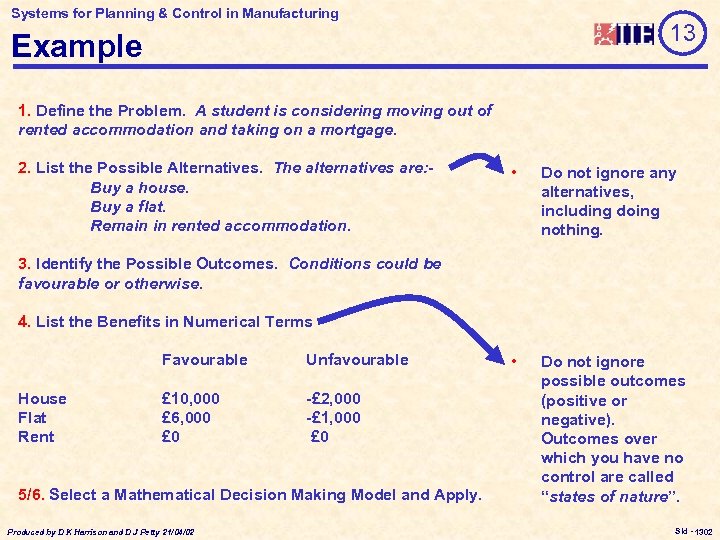 Systems for Planning & Control in Manufacturing

Example

IIE 13

1. Define the Problem. A student is considering moving out of rented accommodation and taking on a mortgage.

2. List the Possible Alternatives. The alternatives are:-
Buy a house.
Buy a flat.
Remain in rented accommodation.

3. Identify the Possible Outcomes. Conditions could be favourable or otherwise.

4. List the Benefits in Numerical Terms

| | Favourable | Unfavourable |
|---|---|---|
| House | £10,000 | -£2,000 |
| Flat | £6,000 | -£1,000 |
| Rent | £0 | £0 |

5/6. Select a Mathematical Decision Making Model and Apply.

• Do not ignore any alternatives, including doing nothing.

• Do not ignore possible outcomes (positive or negative). Outcomes over which you have no control are called "states of nature".

Produced by D K Harrison and D J Petty 21/04/02

Sld - 1302